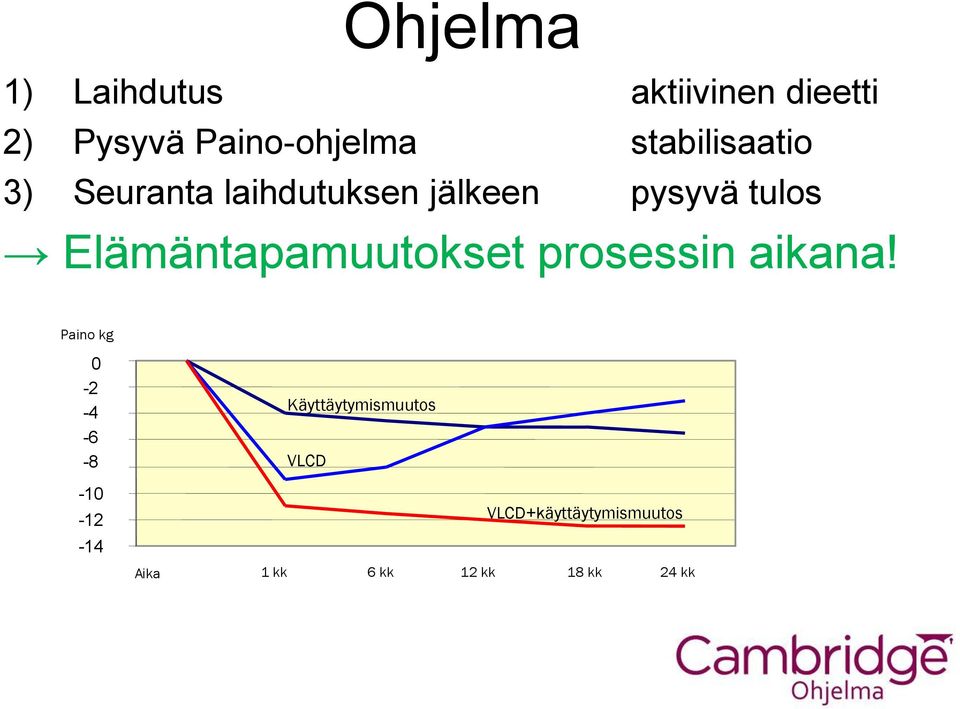 Ohjelma

1) Laihdutus aktiivinen dieetti
2) Pysyvä Paino-ohjelma stabilisaatio
3) Seuranta laihdutuksen jälkeen pysyvä tulos

→ Elämäntapamuutokset prosessin aikana!

Paino kg
0
-2
-4
-6
-8
-10
-12
-14

Käyttäytymismuutos
VLCD
VLCD+käyttäytymismuutos

Aika 1 kk 6 kk 12 kk 18 kk 24 kk

Cambridge Ohjelma